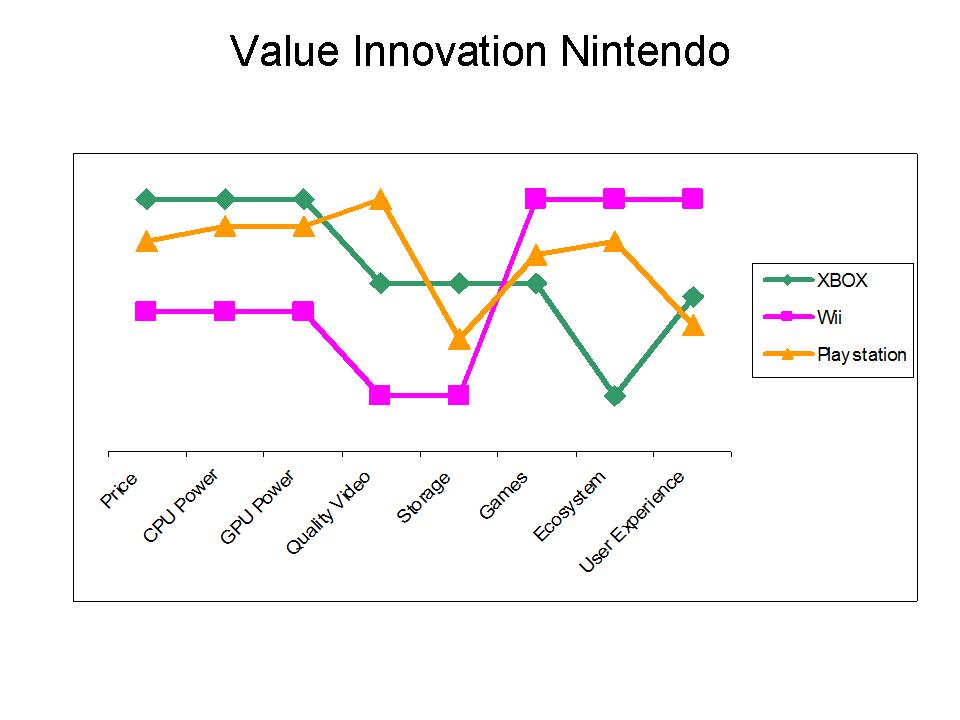 Value Innovation Nintendo

XBOX
Wii
Playstation

Price
CPU Power
GPU Power
Quality Video
Storage
Games
Ecosystem
User Experience